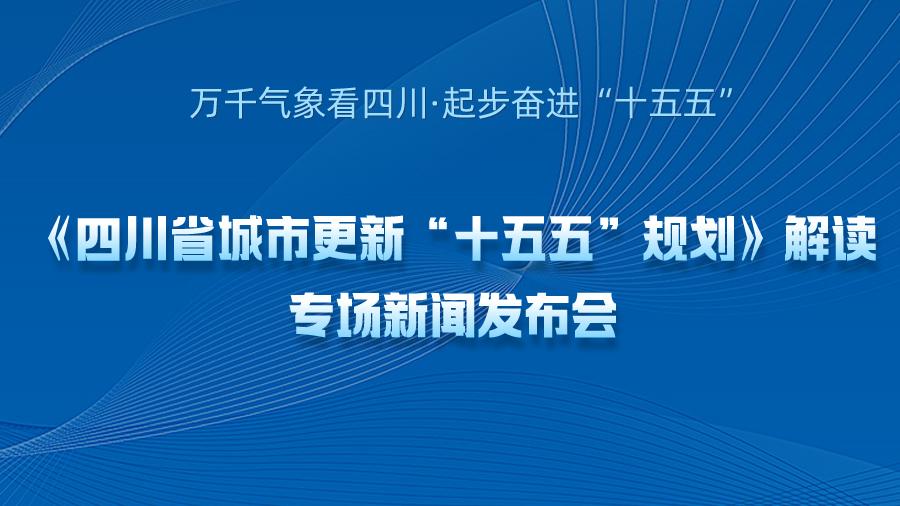 万千气象看四川·起步奋进“十五五”

《四川省城市更新“十五五”规划》解读专场新闻发布会